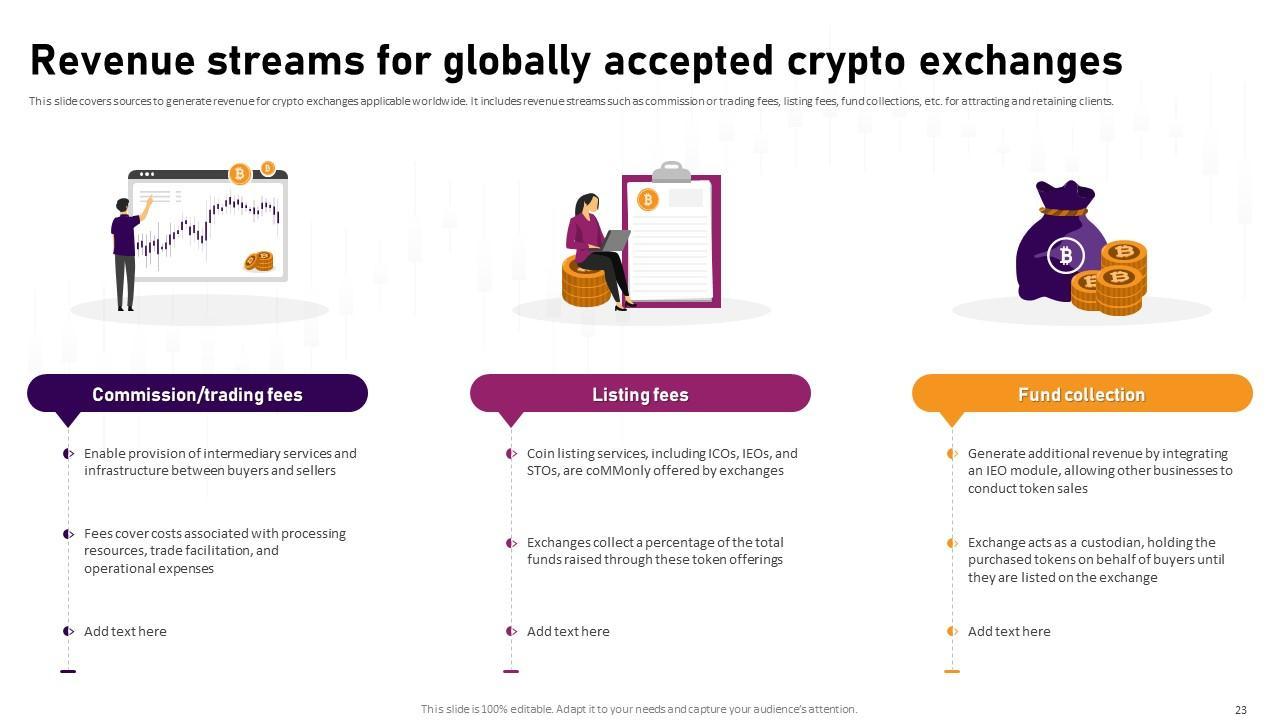 Revenue streams for globally accepted crypto exchanges

This slide covers sources to generate revenue for crypto exchanges applicable worldwide. It includes revenue streams such as commission or trading fees, listing fees, fund collections, etc. for attracting and retaining clients.

Commission/trading fees

Enable provision of intermediary services and infrastructure between buyers and sellers

Fees cover costs associated with processing resources, trade facilitation, and operational expenses

Add text here

Listing fees

Coin listing services, including ICOs, IEOs, and STOs, are coMMonly offered by exchanges

Exchanges collect a percentage of the total funds raised through these token offerings

Add text here

Fund collection

Generate additional revenue by integrating an IEO module, allowing other businesses to conduct token sales

Exchange acts as a custodian, holding the purchased tokens on behalf of buyers until they are listed on the exchange

Add text here

This slide is 100% editable. Adapt it to your needs and capture your audience's attention.

23